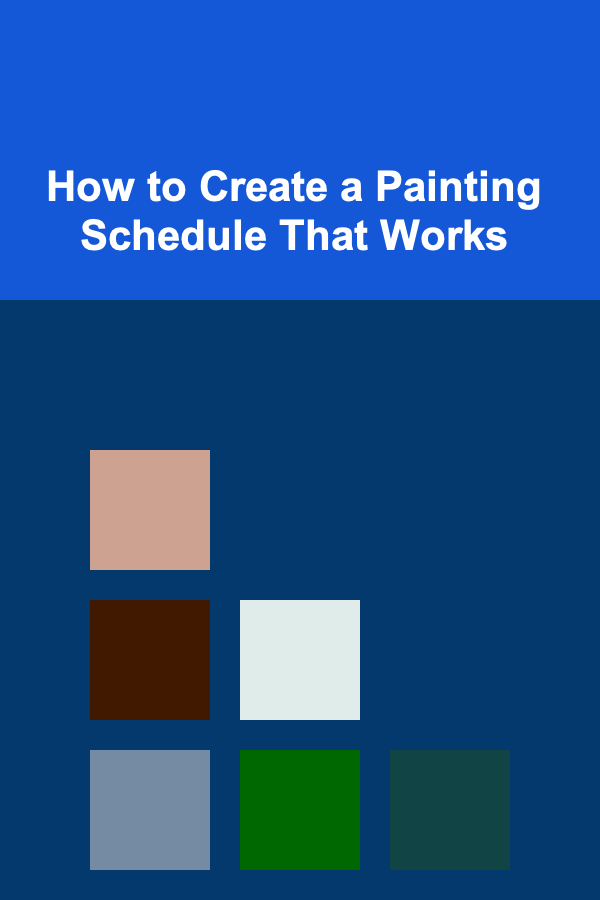 How to Create a Painting Schedule That Works